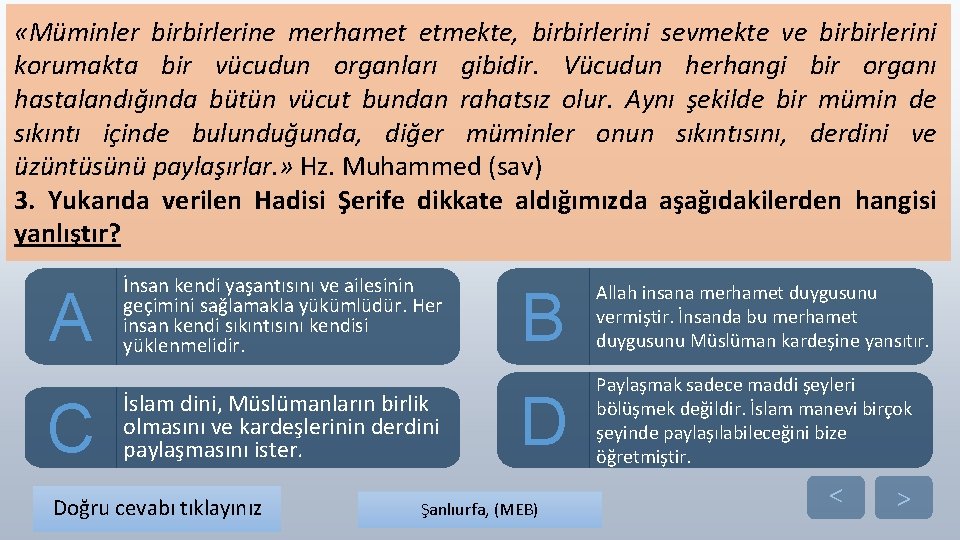 «Müminler birbirlerine merhamet etmekte, birbirlerini sevmekte ve birbirlerini korumakta bir vücudun organları gibidir. Vücudun herhangi bir organı hastalandığında bütün vücut bundan rahatsız olur. Aynı şekilde bir mümin de sıkıntı içinde bulunduğunda, diğer müminler onun sıkıntısını, derdini ve üzüntüsünü paylaşırlar.» Hz. Muhammed (sav)

3. Yukarıda verilen Hadisi Şerife dikkate aldığımızda aşağıdakilerden hangisi yanlıştır?

A İnsan kendi yaşantısını ve ailesinin geçimini sağlamakla yükümlüdür. Her insan kendi sıkıntısını kendisi yüklenmelidir.

B Allah insana merhamet duygusunu vermiştir. İnsanda bu merhamet duygusunu Müslüman kardeşine yansıtır.

C İslam dini, Müslümanların birlik olmasını ve kardeşlerinin derdini paylaşmasını ister.

D Paylaşmak sadece maddi şeyleri bölüşmek değildir. İslam manevi birçok şeyinde paylaşılabileceğini bize öğretmiştir.

Doğru cevabı tıklayınız

Şanlıurfa, (MEB)

<

>